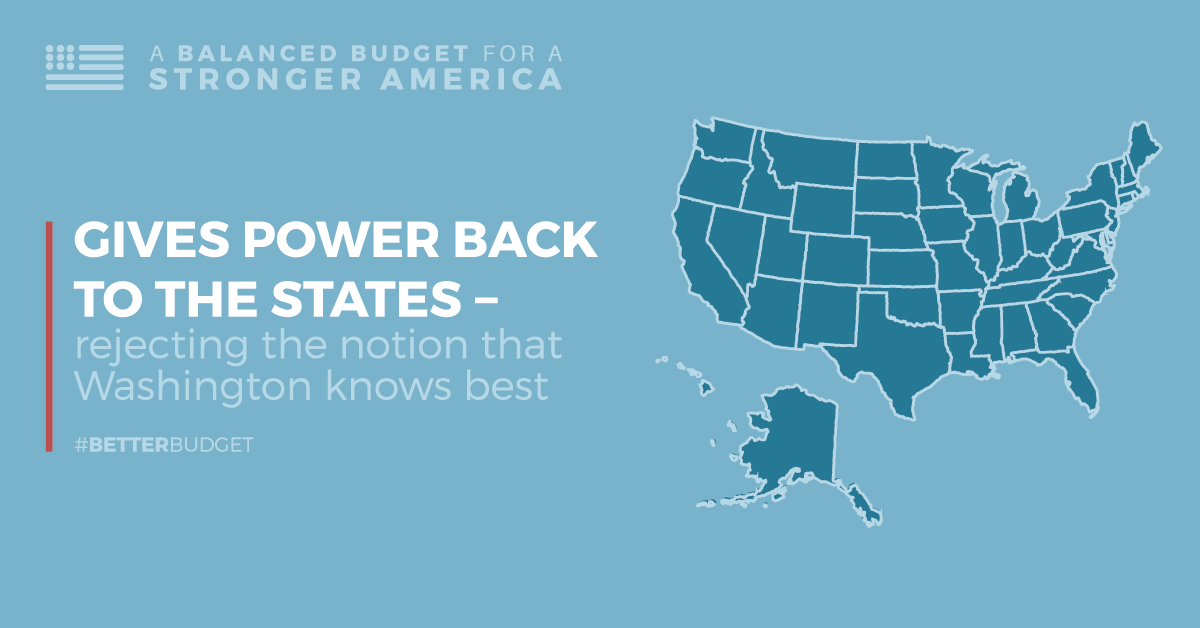 A BALANCED BUDGET FOR A STRONGER AMERICA

GIVES POWER BACK TO THE STATES – rejecting the notion that Washington knows best

#BETTERBUDGET